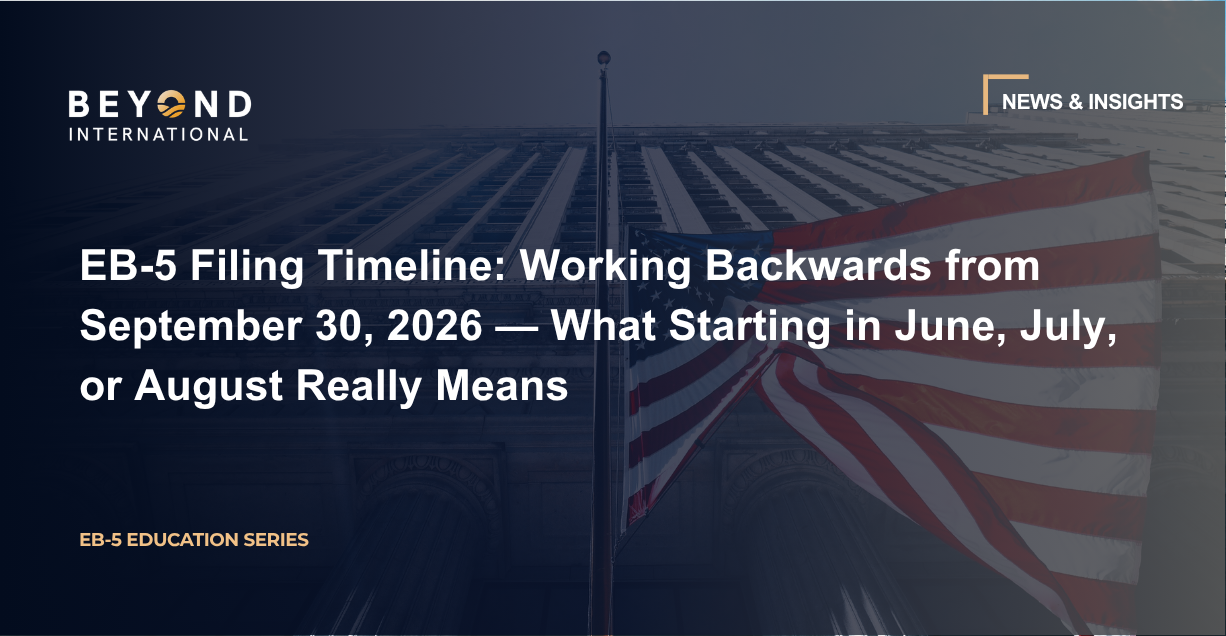 BEYOND
INTERNATIONAL

NEWS & INSIGHTS

EB-5 Filing Timeline: Working Backwards from September 30, 2026 — What Starting in June, July, or August Really Means

EB-5 EDUCATION SERIES